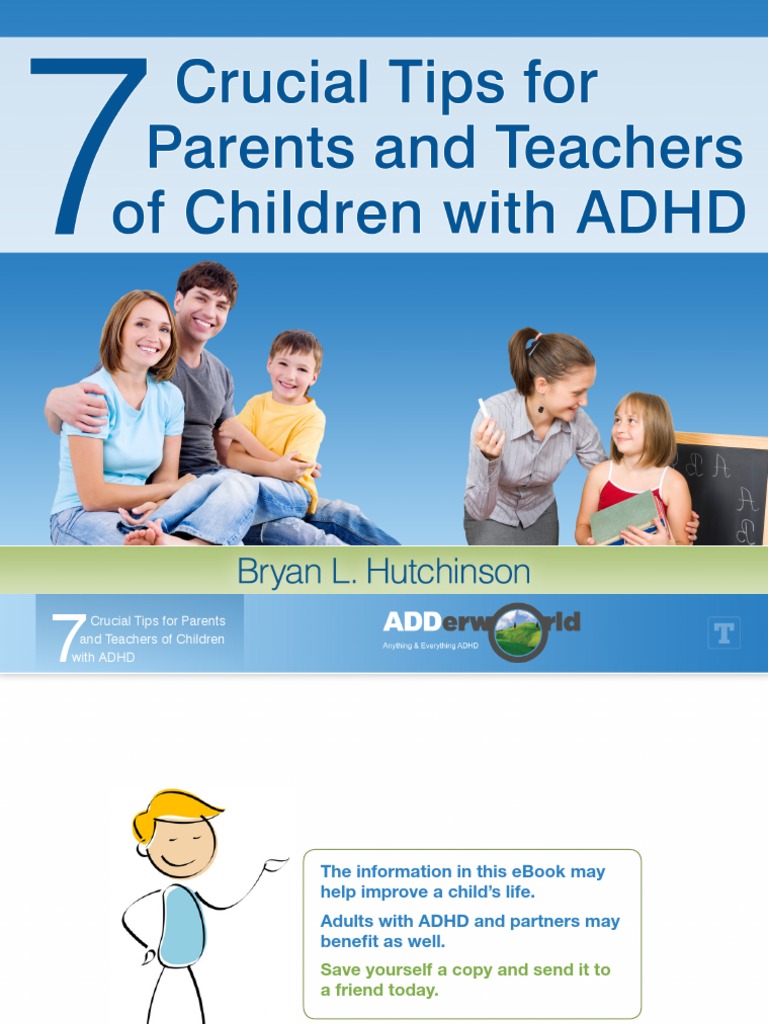 7 Crucial Tips for Parents and Teachers of Children with ADHD

Bryan L. Hutchinson

7 Crucial Tips for Parents and Teachers of Children with ADHD

ADDerworld
Anything & Everything ADHD

T

The information in this eBook may help improve a child's life.

Adults with ADHD and partners may benefit as well.

Save yourself a copy and send it to a friend today.